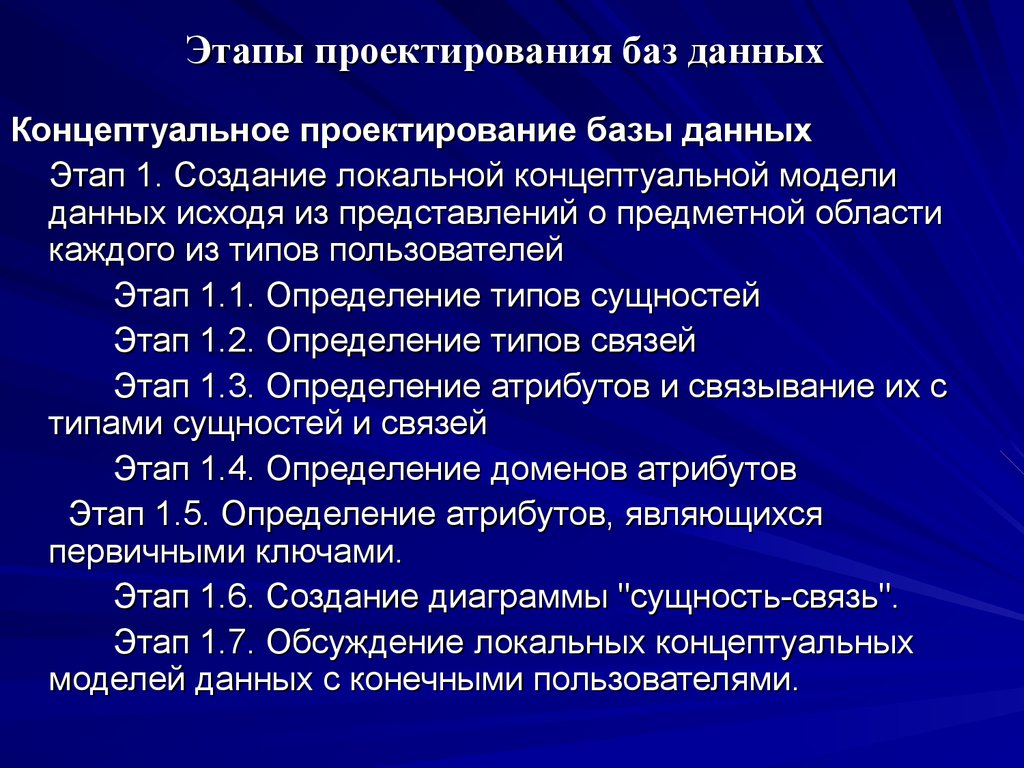 Этапы проектирования баз данных

Концептуальное проектирование базы данных

Этап 1. Создание локальной концептуальной модели данных исходя из представлений о предметной области каждого из типов пользователей

Этап 1.1. Определение типов сущностей

Этап 1.2. Определение типов связей

Этап 1.3. Определение атрибутов и связывание их с типами сущностей и связей

Этап 1.4. Определение доменов атрибутов

Этап 1.5. Определение атрибутов, являющихся первичными ключами.

Этап 1.6. Создание диаграммы "сущность-связь".

Этап 1.7. Обсуждение локальных концептуальных моделей данных с конечными пользователями.